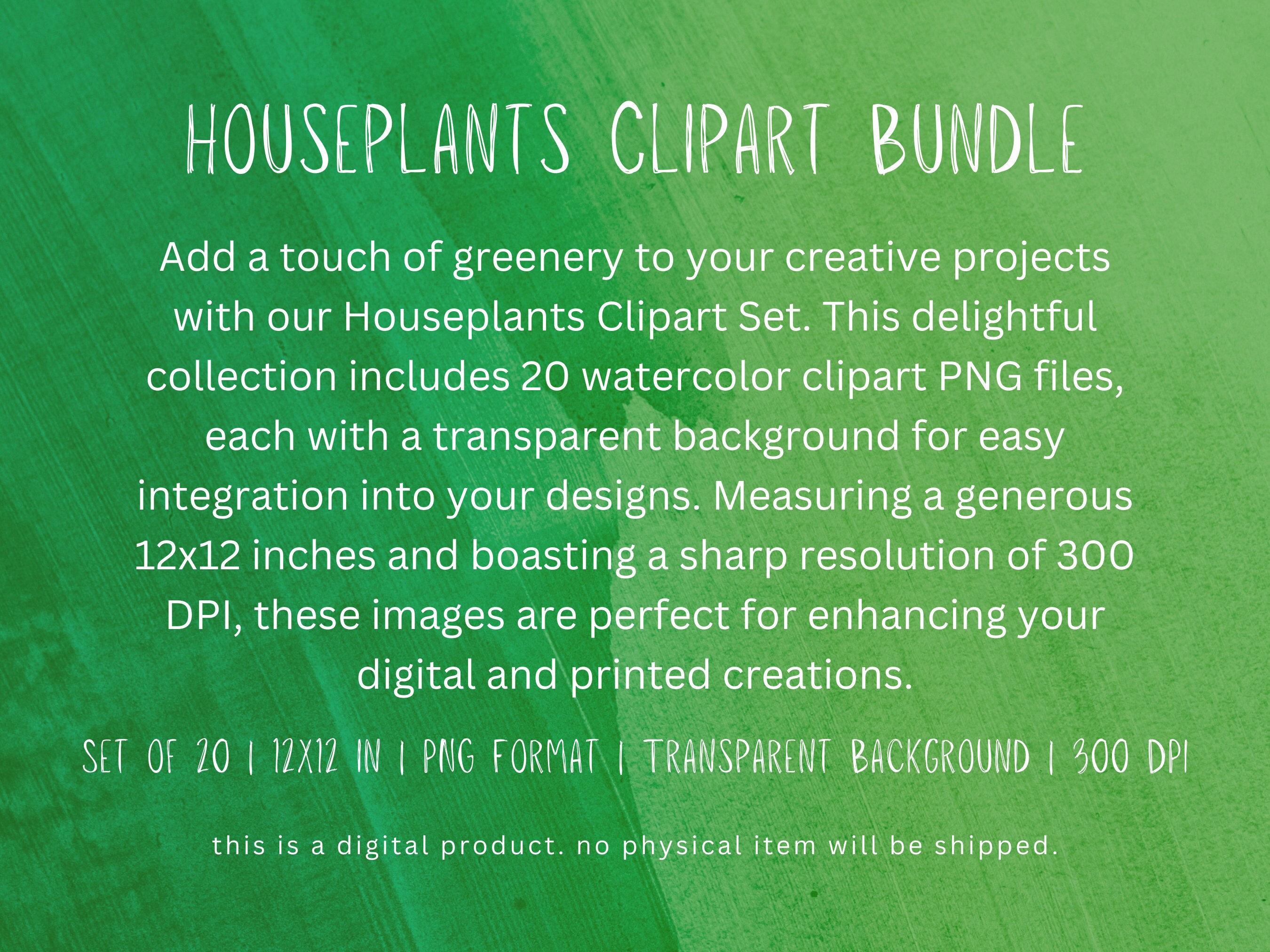 HOUSEPLANTS CLIPART BUNDLE

Add a touch of greenery to your creative projects with our Houseplants Clipart Set. This delightful collection includes 20 watercolor clipart PNG files, each with a transparent background for easy integration into your designs. Measuring a generous 12x12 inches and boasting a sharp resolution of 300 DPI, these images are perfect for enhancing your digital and printed creations.

SET OF 20 | 12X12 IN | PNG FORMAT | TRANSPARENT BACKGROUND | 300 DPI

this is a digital product. no physical item will be shipped.